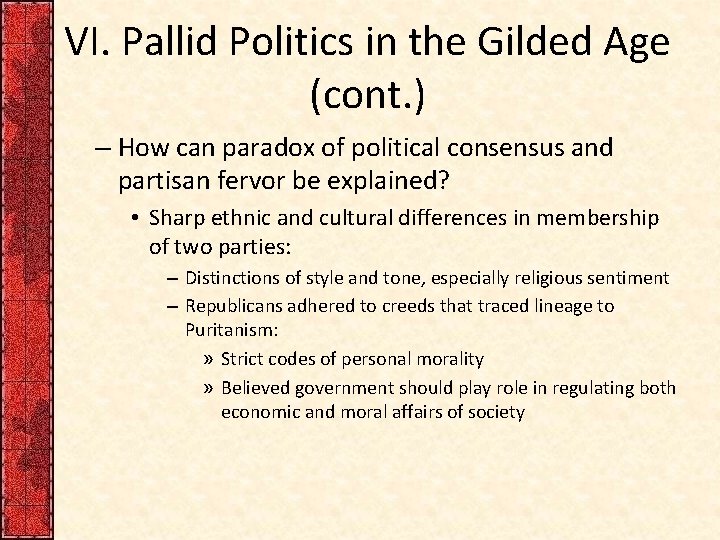 VI. Pallid Politics in the Gilded Age (cont.)

– How can paradox of political consensus and partisan fervor be explained?

• Sharp ethnic and cultural differences in membership of two parties:

– Distinctions of style and tone, especially religious sentiment

– Republicans adhered to creeds that traced lineage to Puritanism:

» Strict codes of personal morality

» Believed government should play role in regulating both economic and moral affairs of society